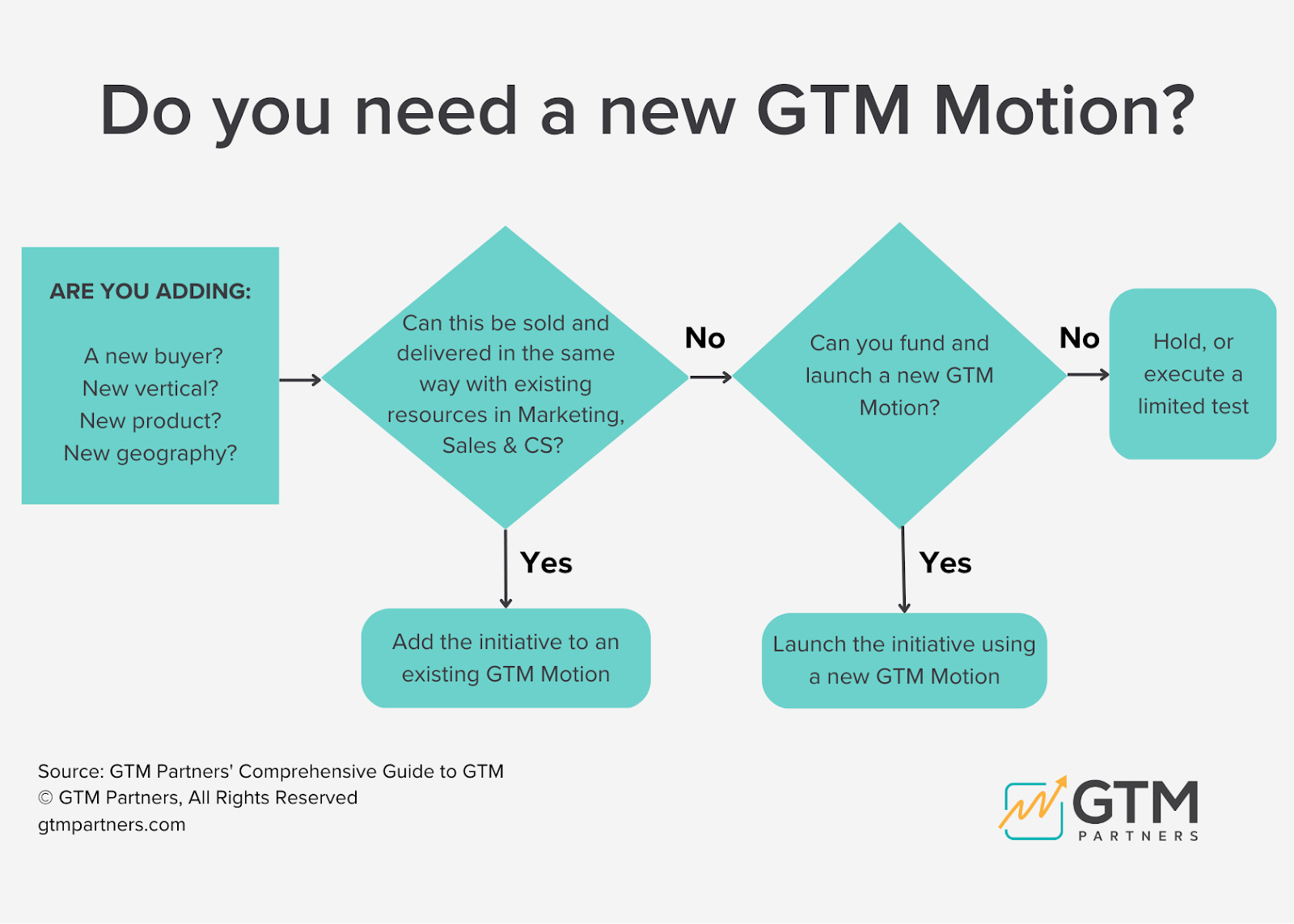 Do you need a new GTM Motion?

ARE YOU ADDING:

A new buyer?
New vertical?
New product?
New geography?

Can this be sold and delivered in the same way with existing resources in Marketing, Sales & CS?

No

Can you fund and launch a new GTM Motion?

No

Hold, or execute a limited test

Yes

Add the initiative to an existing GTM Motion

Yes

Launch the initiative using a new GTM Motion

Source: GTM Partners' Comprehensive Guide to GTM
© GTM Partners, All Rights Reserved
gtmpartners.com

GTM
PARTNERS